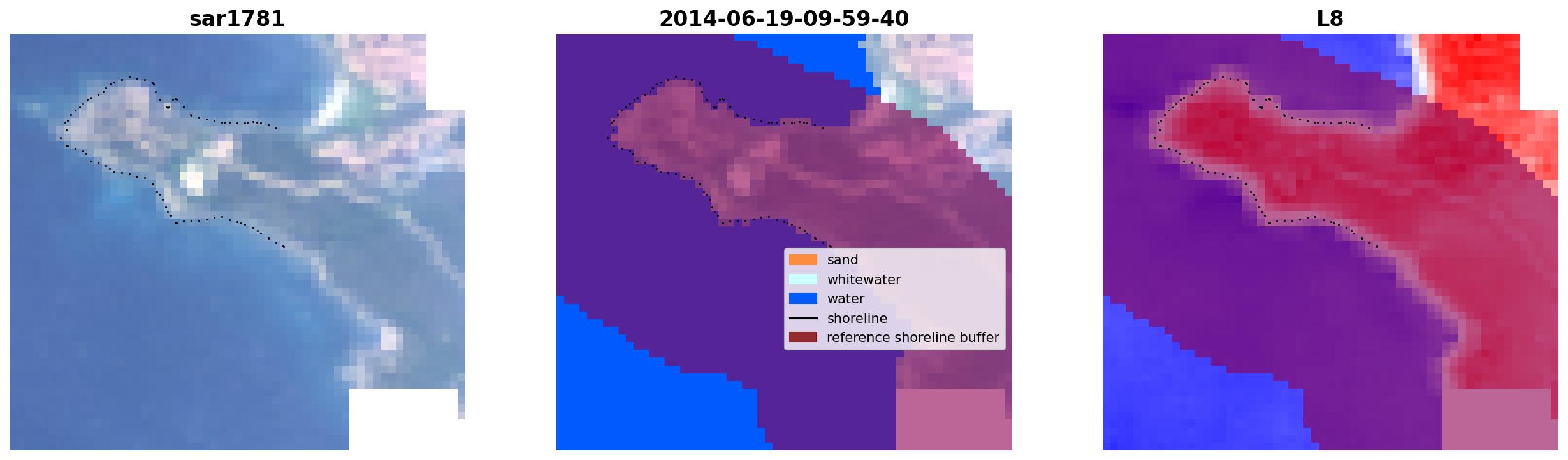 sar1781

2014-06-19-09-59-40

sand
whitewater
water
shoreline
reference shoreline buffer

L8